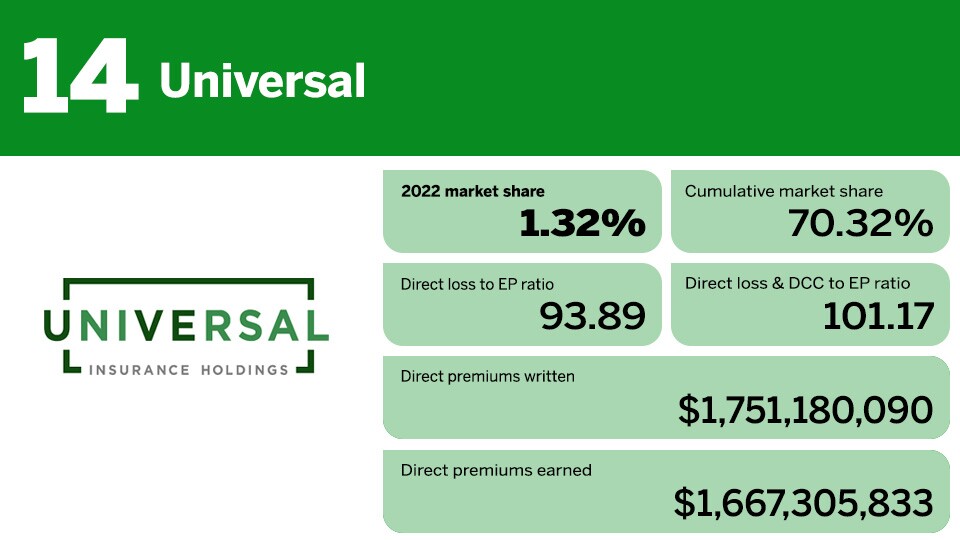 14 Universal

UNIVERSAL
INSURANCE HOLDINGS

2022 market share
1.32%

Cumulative market share
70.32%

Direct loss to EP ratio
93.89

Direct loss & DCC to EP ratio
101.17

Direct premiums written
$1,751,180,090

Direct premiums earned
$1,667,305,833